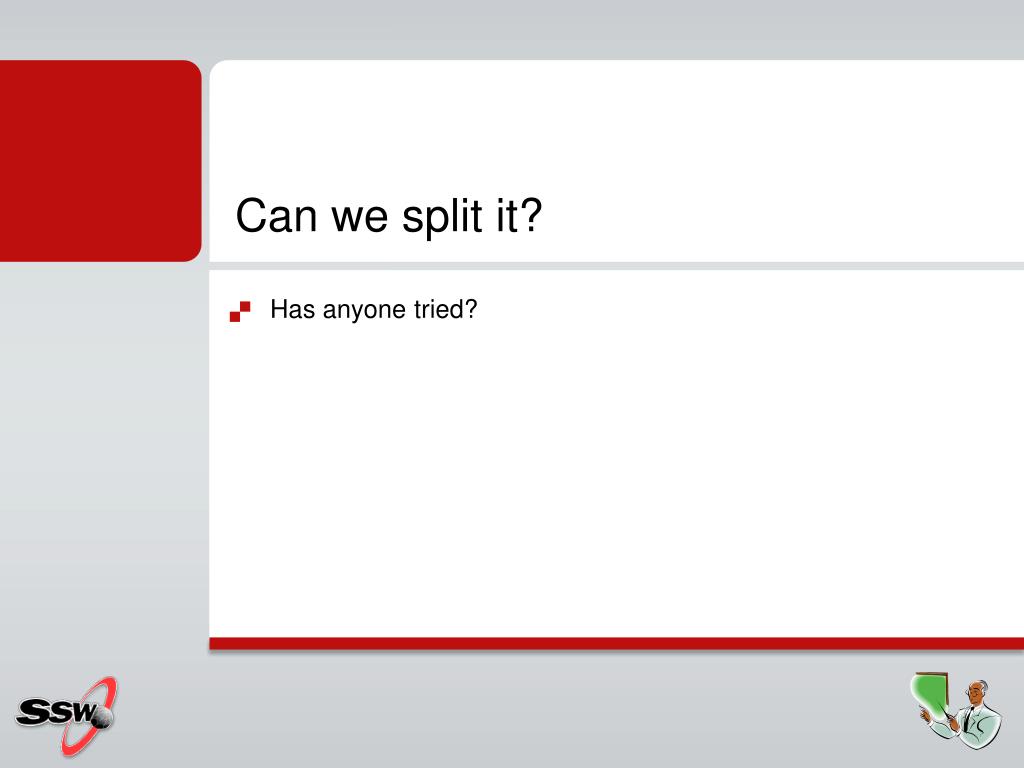 Can we split it?

Has anyone tried?

SSW